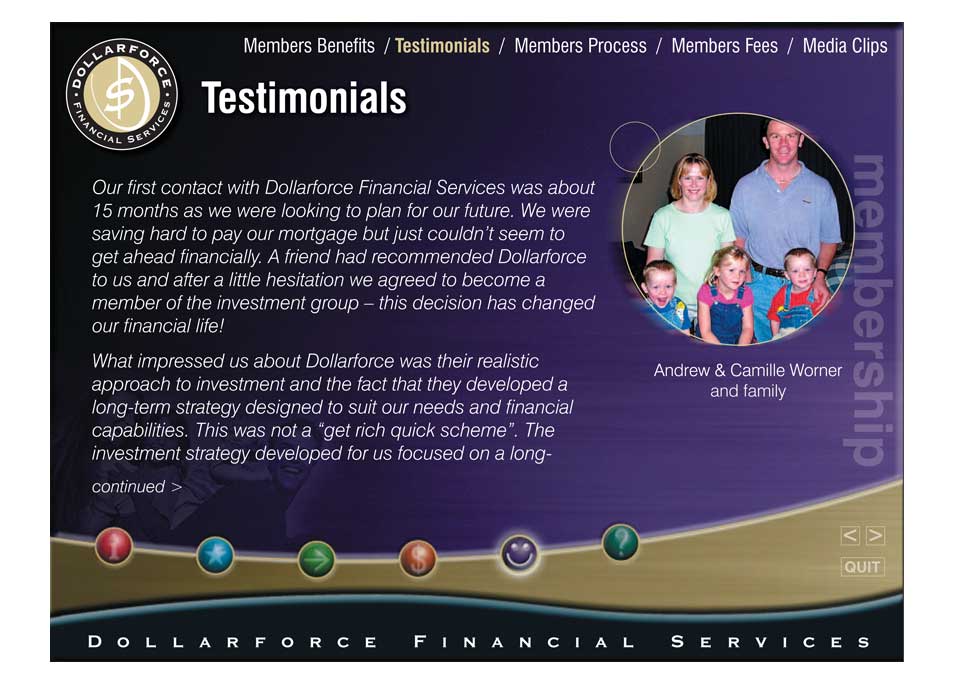 Members Benefits / Testimonials / Members Process / Members Fees / Media Clips

DOLLARFORCE FINANCIAL SERVICES

Testimonials

Our first contact with Dollarforce Financial Services was about 15 months as we were looking to plan for our future. We were saving hard to pay our mortgage but just couldn't seem to get ahead financially. A friend had recommended Dollarforce to us and after a little hesitation we agreed to become a member of the investment group – this decision has changed our financial life!

What impressed us about Dollarforce was their realistic approach to investment and the fact that they developed a long-term strategy designed to suit our needs and financial capabilities. This was not a "get rich quick scheme". The investment strategy developed for us focused on a long-

continued >

Andrew & Camille Worner and family

membership

< >

QUIT

DOLLARFORCE FINANCIAL SERVICES